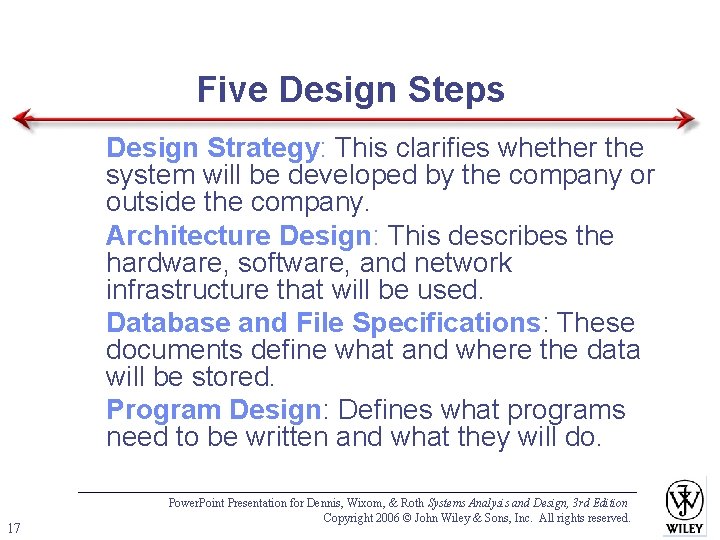 Five Design Steps

Design Strategy: This clarifies whether the system will be developed by the company or outside the company.

Architecture Design: This describes the hardware, software, and network infrastructure that will be used.

Database and File Specifications: These documents define what and where the data will be stored.

Program Design: Defines what programs need to be written and what they will do.

PowerPoint Presentation for Dennis, Wixom, & Roth Systems Analysis and Design, 3rd Edition
Copyright 2006 © John Wiley & Sons, Inc. All rights reserved.

17

WILEY